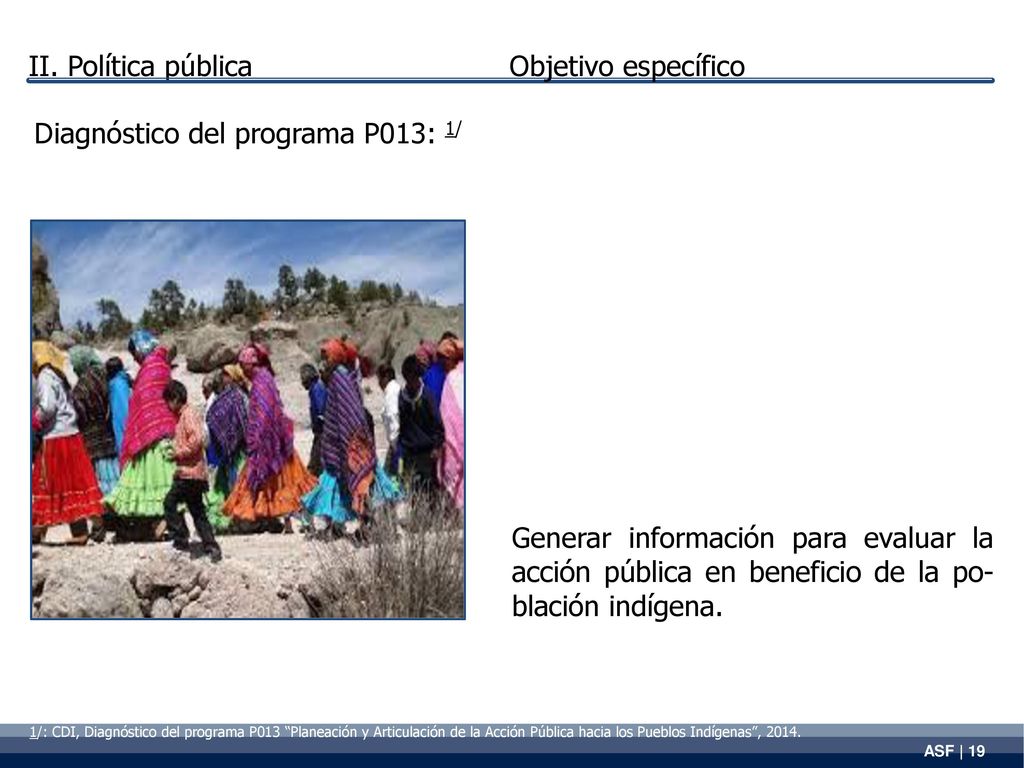 II. Política pública Objetivo específico

Diagnóstico del programa P013: 1/

Generar información para evaluar la acción pública en beneficio de la población indígena.

1/: CDI, Diagnóstico del programa P013 "Planeación y Articulación de la Acción Pública hacia los Pueblos Indígenas", 2014.

ASF | 19